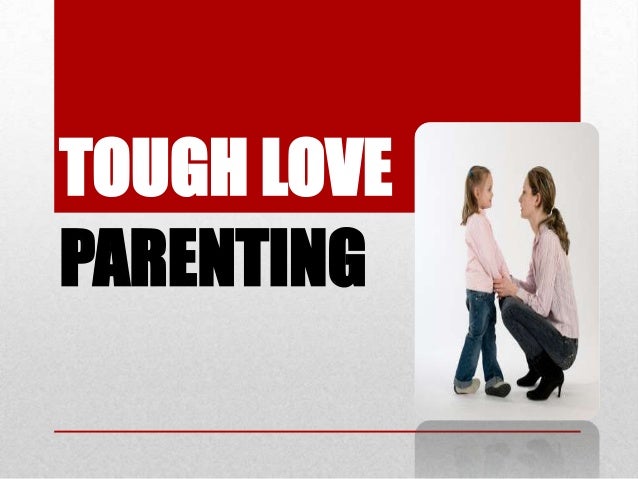 TOUGH LOVE
PARENTING